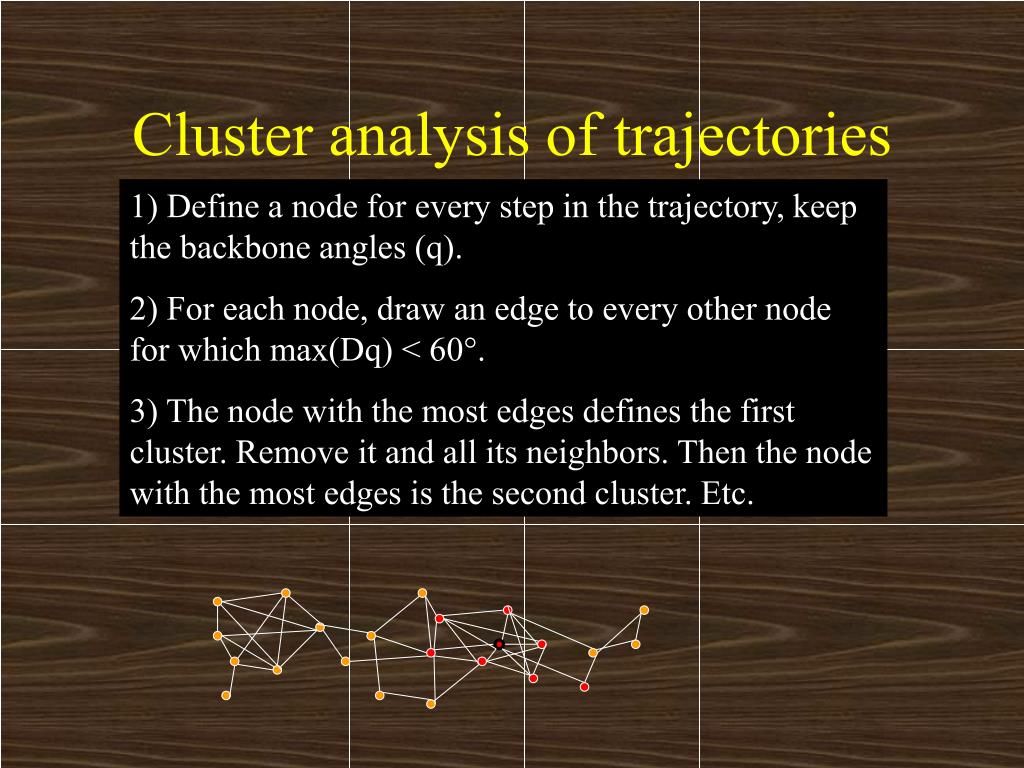 Cluster analysis of trajectories

1) Define a node for every step in the trajectory, keep the backbone angles (q).

2) For each node, draw an edge to every other node for which max(Dq) < 60°.

3) The node with the most edges defines the first cluster. Remove it and all its neighbors. Then the node with the most edges is the second cluster. Etc.